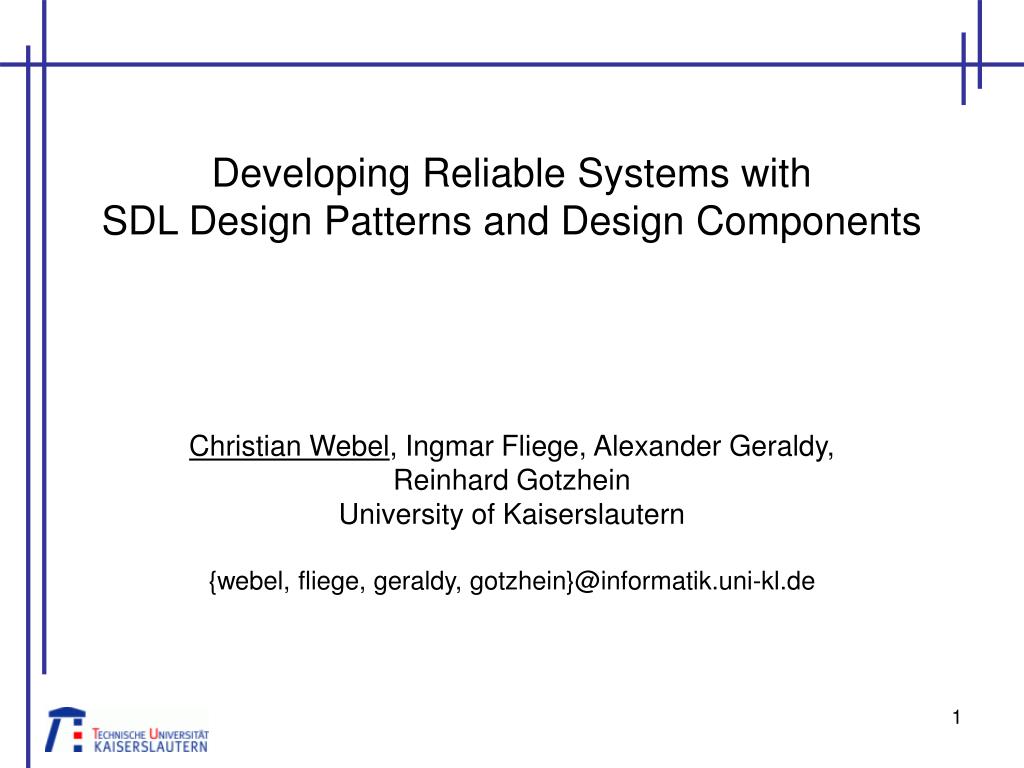 Developing Reliable Systems with
SDL Design Patterns and Design Components

Christian Webel, Ingmar Fliege, Alexander Geraldy,
Reinhard Gotzhein
University of Kaiserslautern

{webel, fliege, geraldy, gotzhein}@informatik.uni-kl.de

TECHNISCHE UNIVERSITÄT
KAISERSLAUTERN

1